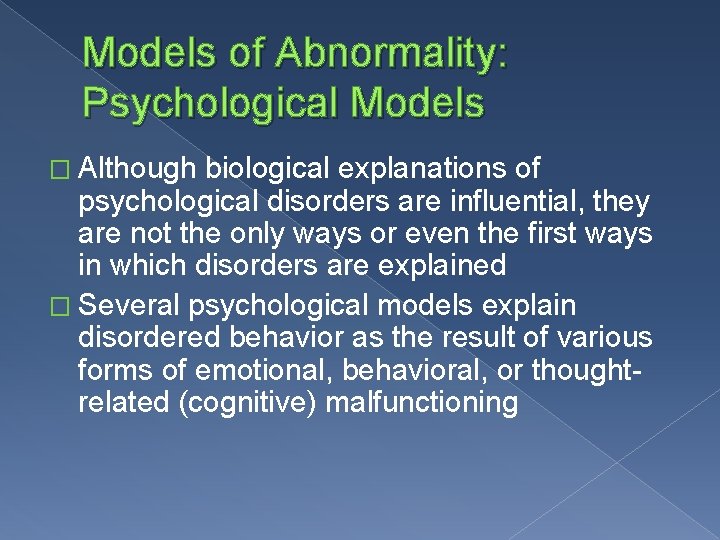 Models of Abnormality: Psychological Models

□ Although biological explanations of psychological disorders are influential, they are not the only ways or even the first ways in which disorders are explained

□ Several psychological models explain disordered behavior as the result of various forms of emotional, behavioral, or thought-related (cognitive) malfunctioning